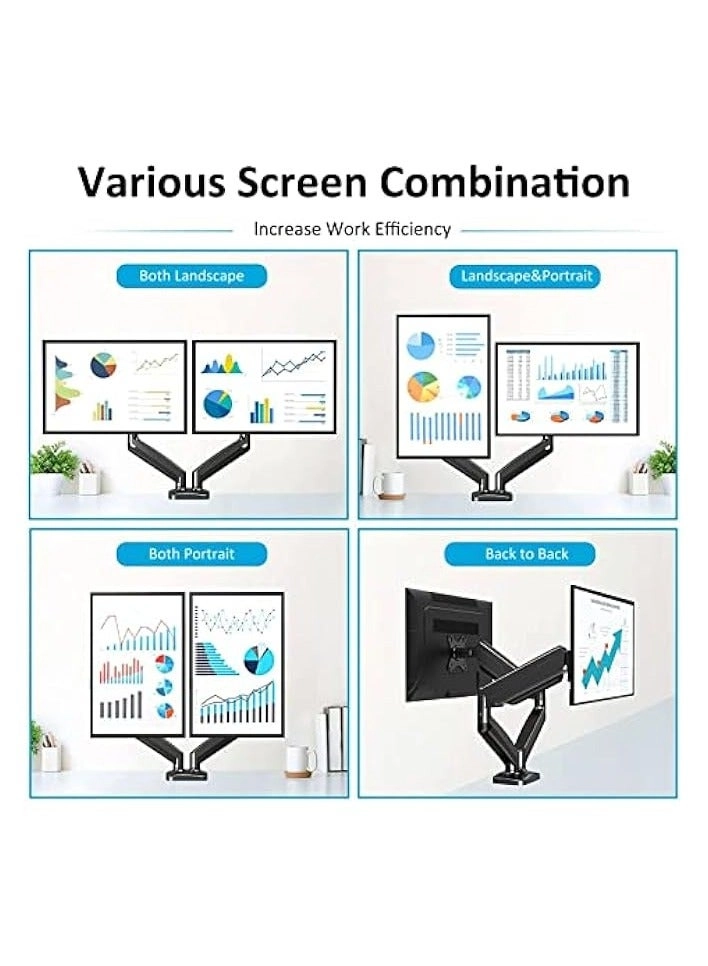 Various Screen Combination

Increase Work Efficiency

Both Landscape

Landscape&Portrait

Both Portrait

Back to Back